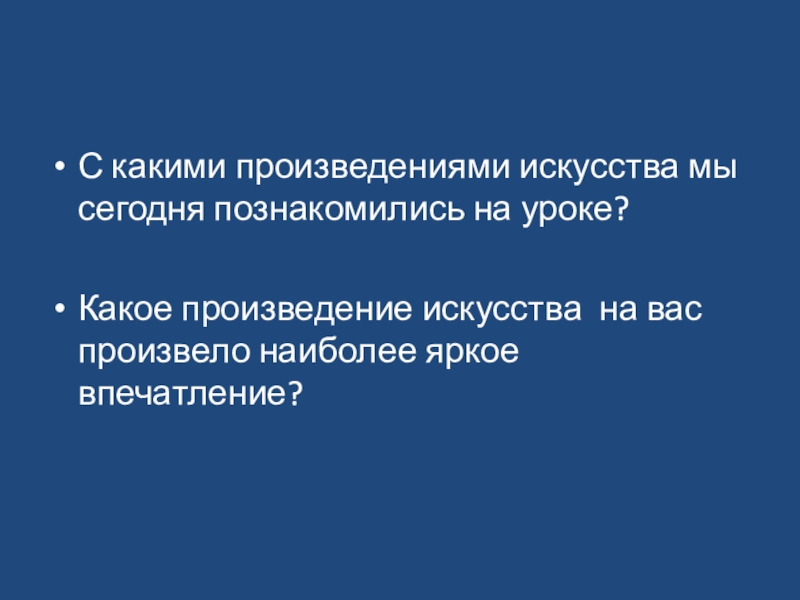 • С какими произведениями искусства мы сегодня познакомились на уроке?

• Какое произведение искусства на вас произвело наиболее яркое впечатление?